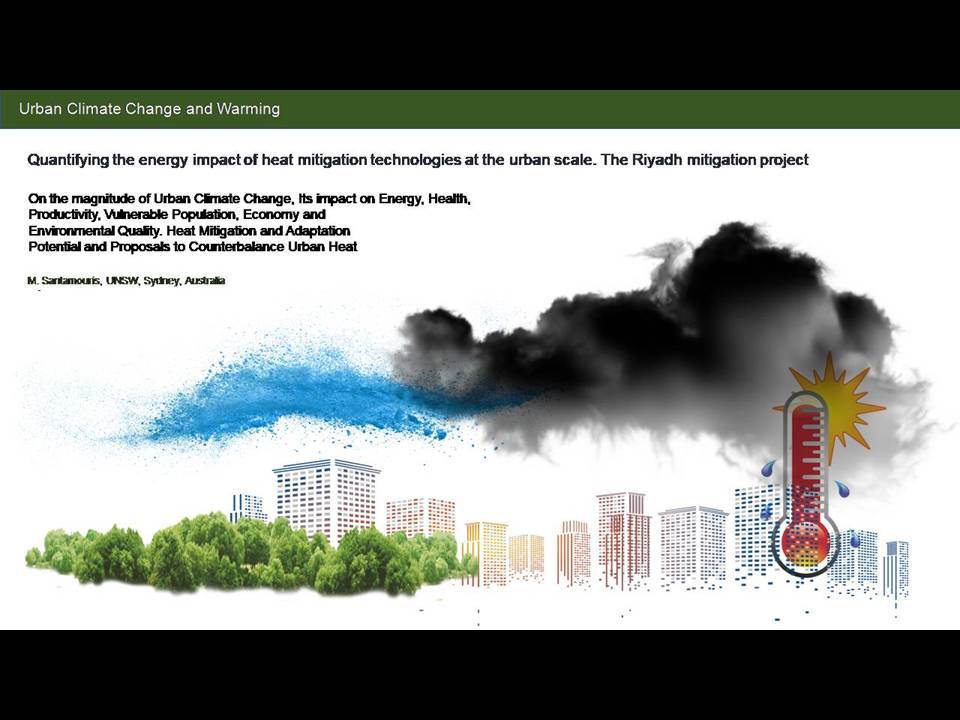 Urban Climate Change and Warming

Quantifying the energy impact of heat mitigation technologies at the urban scale. The Riyadh mitigation project

On the magnitude of Urban Climate Change, Its impact on Energy, Health, Productivity, Vulnerable Population, Economy and Environmental Quality. Heat Mitigation and Adaptation Potential and Proposals to Counterbalance Urban Heat

M. Santamouris, UNSW, Sydney, Australia